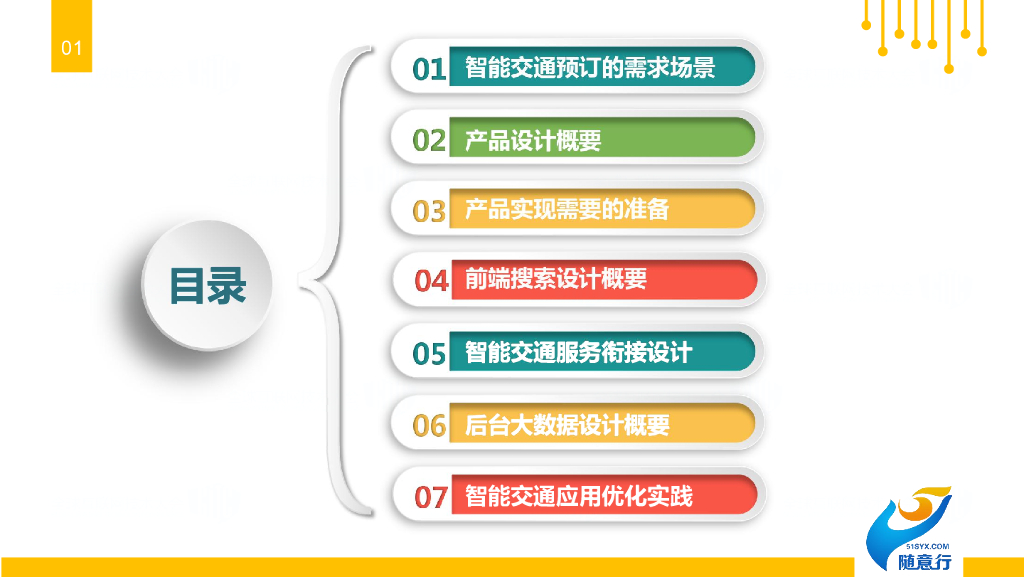 01

目录

01 智能交通预订的需求场景

02 产品设计概要

03 产品实现需要的准备

04 前端搜索设计概要

05 智能交通服务衔接设计

06 后台大数据设计概要

07 智能交通应用优化实践

51SYX.COM
随意行